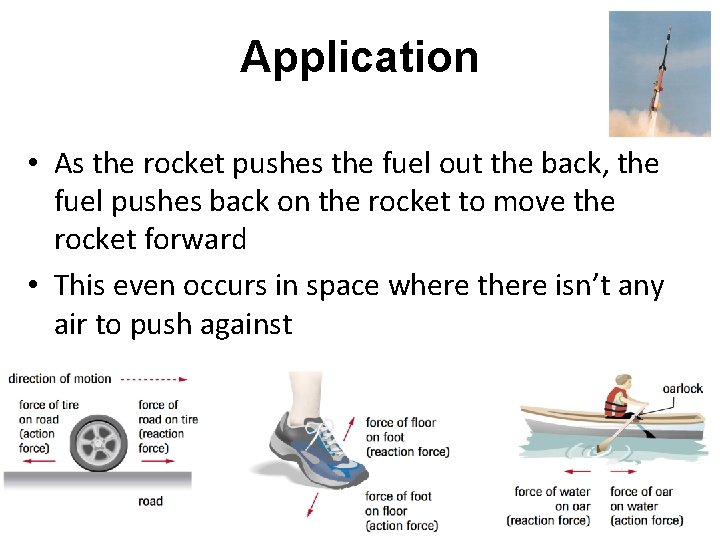 Application

• As the rocket pushes the fuel out the back, the fuel pushes back on the rocket to move the rocket forward
• This even occurs in space where there isn't any air to push against

direction of motion

force of tire on road (action force)

force of road on tire (reaction force)

road

force of floor on foot (reaction force)

force of foot on floor (action force)

oarlock

force of water on oar (reaction force)

force of oar on water (action force)